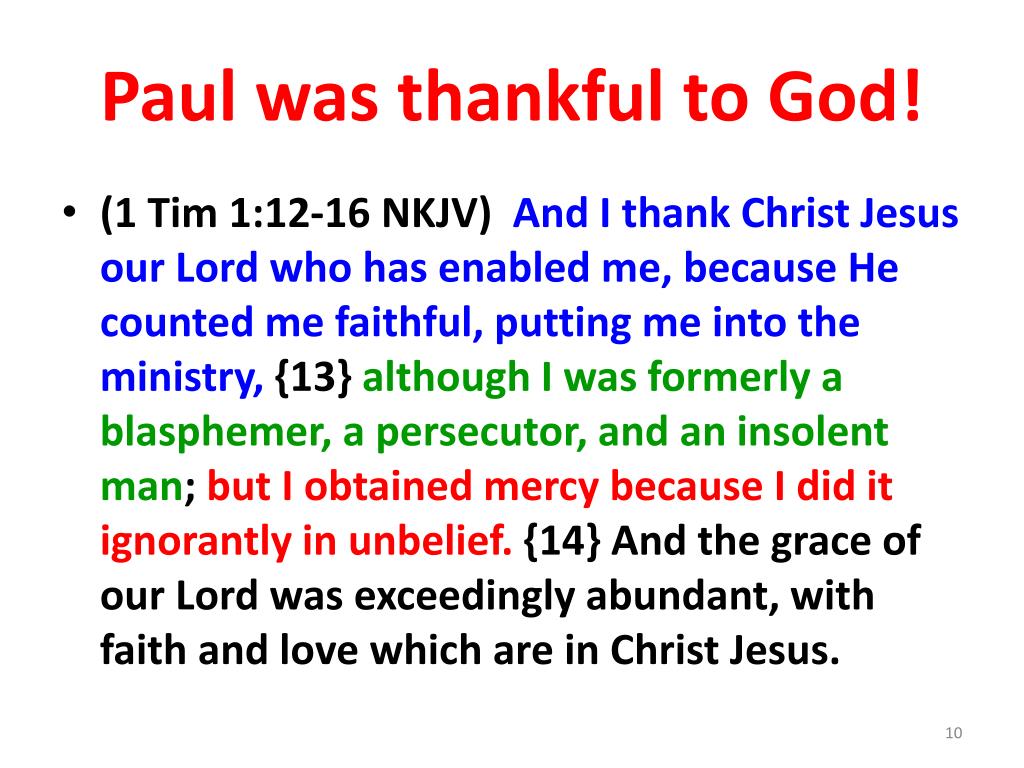 Paul was thankful to God!

• (1 Tim 1:12-16 NKJV) And I thank Christ Jesus our Lord who has enabled me, because He counted me faithful, putting me into the ministry, {13} although I was formerly a blasphemer, a persecutor, and an insolent man; but I obtained mercy because I did it ignorantly in unbelief. {14} And the grace of our Lord was exceedingly abundant, with faith and love which are in Christ Jesus.

10